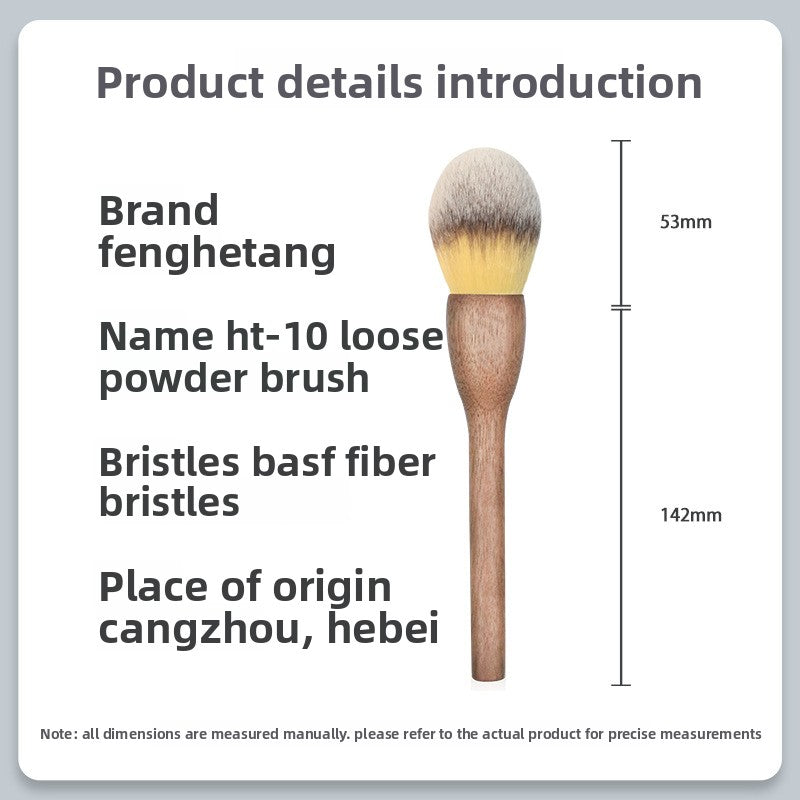 Product details introduction

Brand fenghetang

Name ht-10 loose powder brush

Bristles basf fiber bristles

Place of origin cangzhou, hebei

53mm

142mm

Note: all dimensions are measured manually. please refer to the actual product for precise measurements